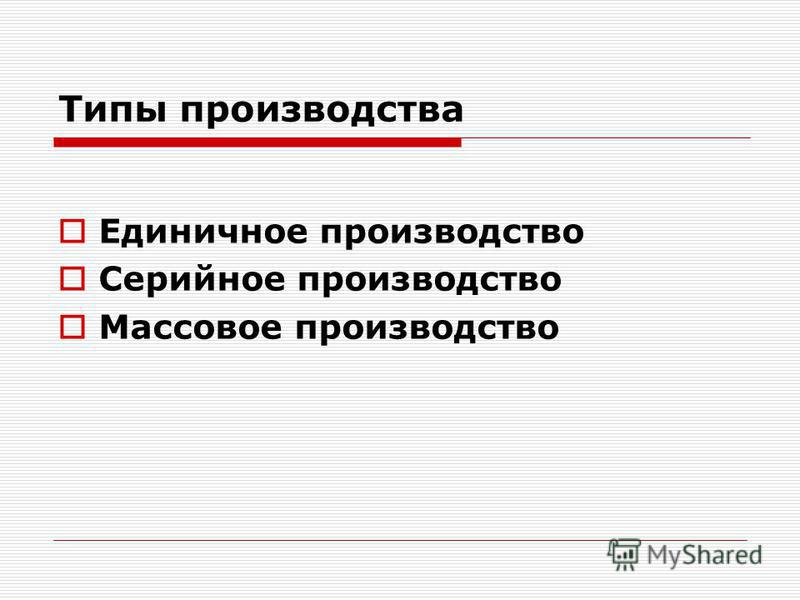 Типы производства

Единичное производство
Серийное производство
Массовое производство

MyShared